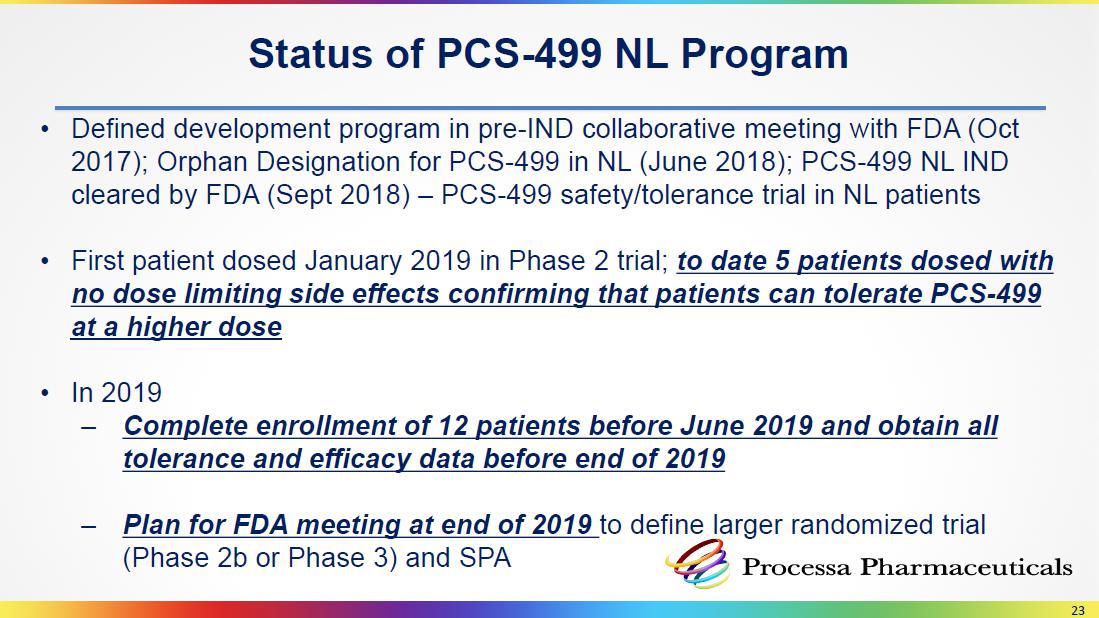 Status of PCS-499 NL Program

• Defined development program in pre-IND collaborative meeting with FDA (Oct 2017); Orphan Designation for PCS-499 in NL (June 2018); PCS-499 NL IND cleared by FDA (Sept 2018) – PCS-499 safety/tolerance trial in NL patients

• First patient dosed January 2019 in Phase 2 trial; to date 5 patients dosed with no dose limiting side effects confirming that patients can tolerate PCS-499 at a higher dose

• In 2019

– Complete enrollment of 12 patients before June 2019 and obtain all tolerance and efficacy data before end of 2019

– Plan for FDA meeting at end of 2019 to define larger randomized trial (Phase 2b or Phase 3) and SPA

Processa Pharmaceuticals

23